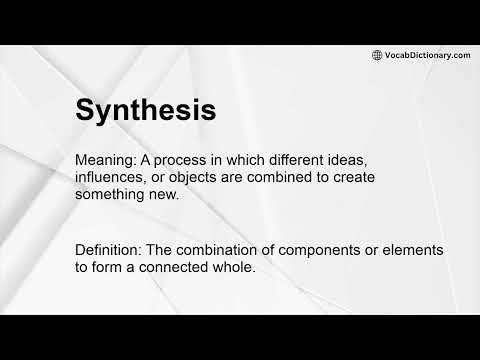 VocabDictionary.com

Synthesis

Meaning: A process in which different ideas, influences, or objects are combined to create something new.

Definition: The combination of components or elements to form a connected whole.